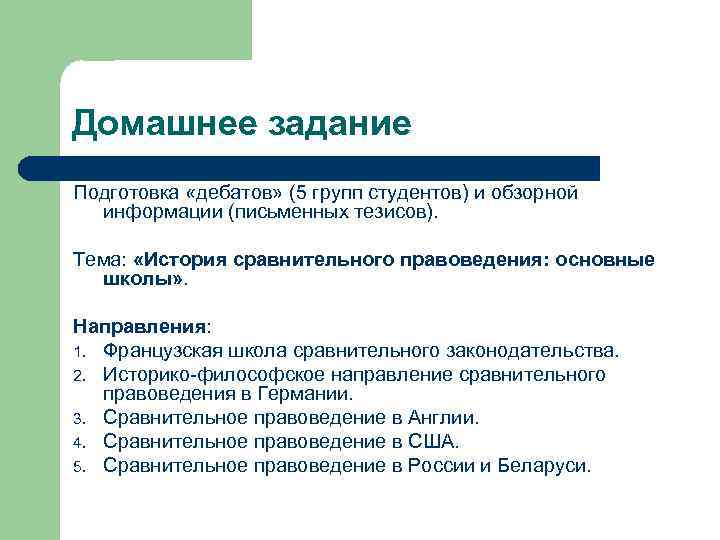 Домашнее задание

Подготовка «дебатов» (5 групп студентов) и обзорной информации (письменных тезисов).

Тема: «История сравнительного правоведения: основные школы».

Направления:
1. Французская школа сравнительного законодательства.
2. Историко-философское направление сравнительного правоведения в Германии.
3. Сравнительное правоведение в Англии.
4. Сравнительное правоведение в США.
5. Сравнительное правоведение в России и Беларуси.